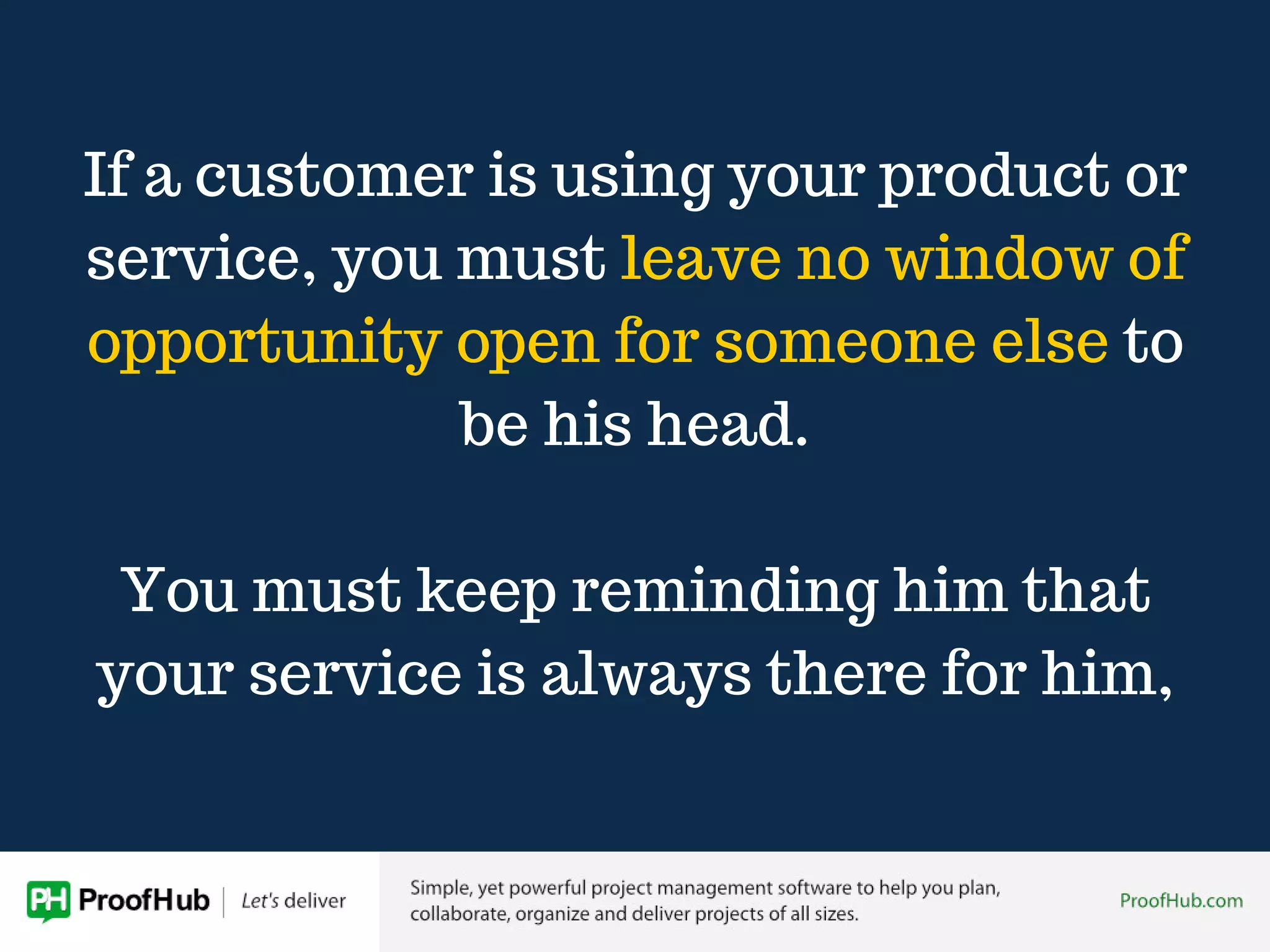 If a customer is using your product or service, you must leave no window of opportunity open for someone else to be his head.

You must keep reminding him that your service is always there for him,

PH ProofHub | Let's deliver

Simple, yet powerful project management software to help you plan, collaborate, organize and deliver projects of all sizes.

ProofHub.com